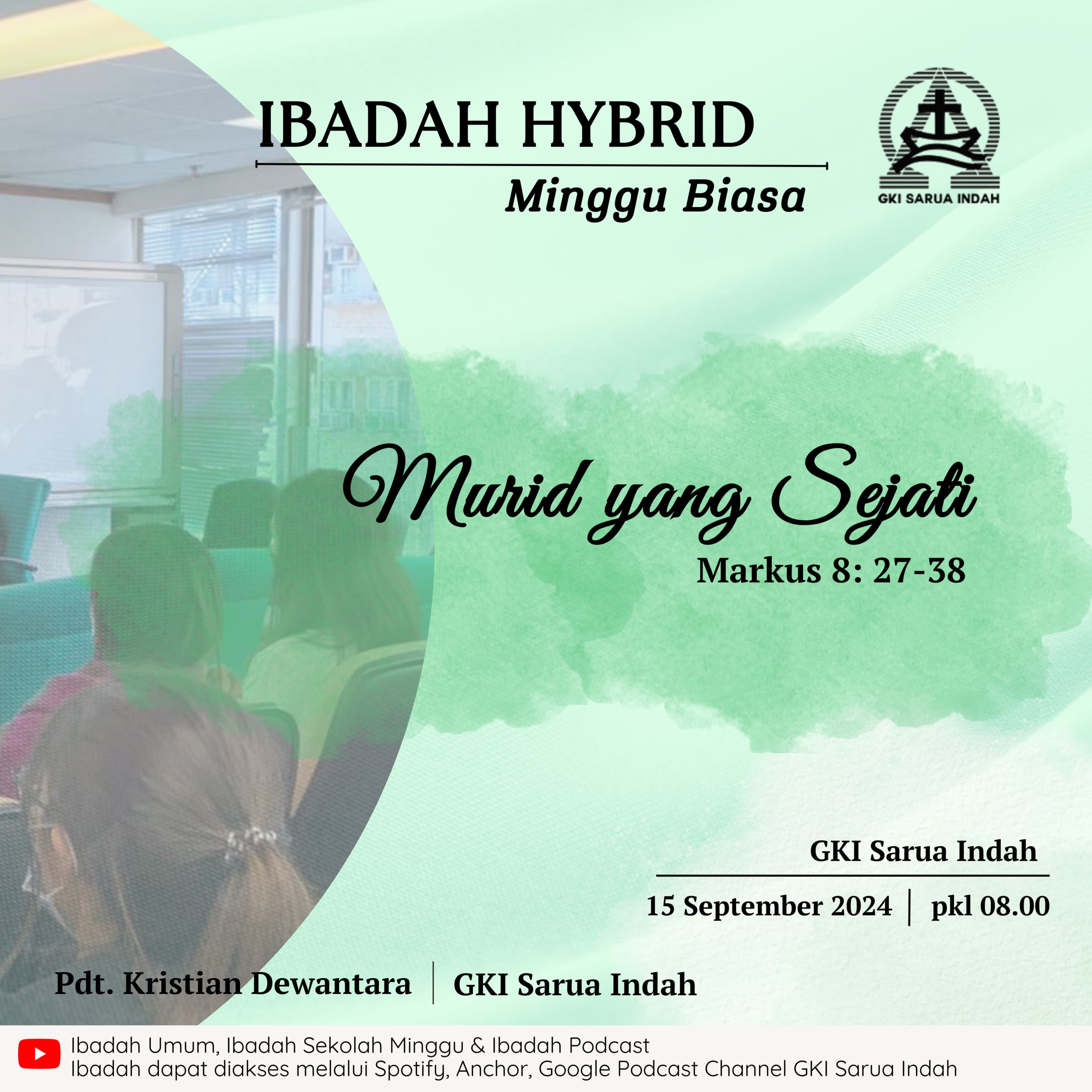 IBADAH HYBRID

Minggu Biasa

GKI SARUA INDAH

Murid yang Sejati

Markus 8: 27-38

GKI Sarua Indah

15 September 2024 | pkl 08.00

Pdt. Kristian Dewantara | GKI Sarua Indah

Ibadah Umum, Ibadah Sekolah Minggu & Ibadah Podcast
Ibadah dapat diakses melalui Spotify, Anchor, Google Podcast Channel GKI Sarua Indah